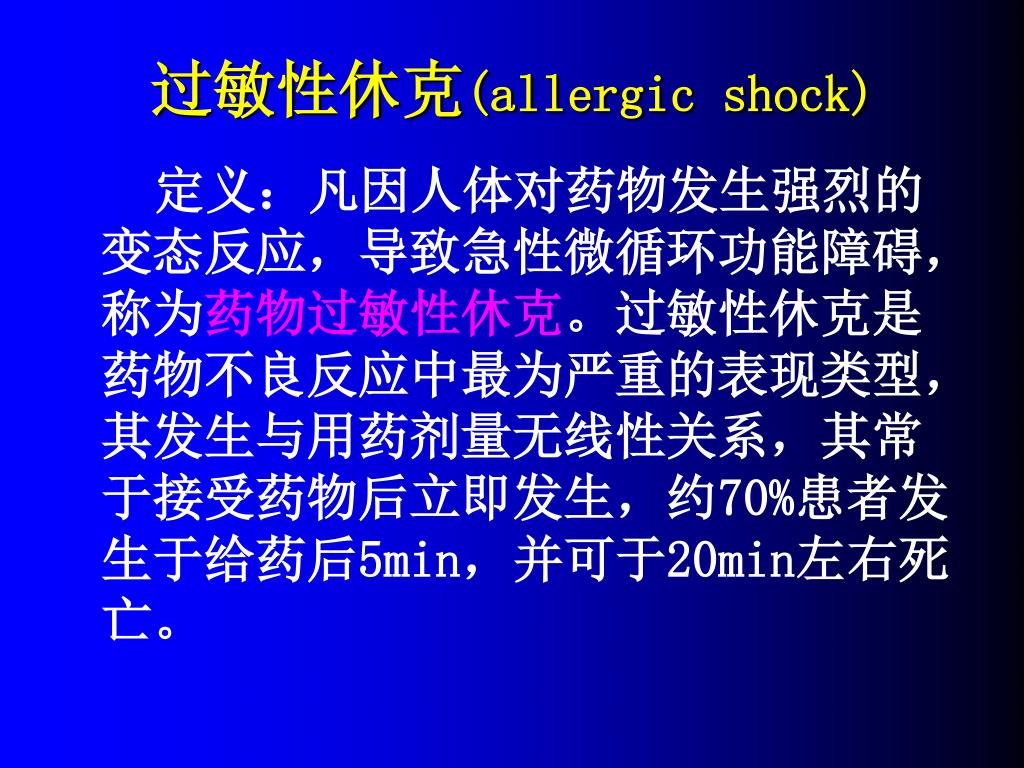 过敏性休克(allergic shock)

定义：凡因人体对药物发生强烈的变态反应，导致急性微循环功能障碍，称为药物过敏性休克。过敏性休克是药物不良反应中最为严重的表现类型，其发生与用药剂量无线性关系，其常于接受药物后立即发生，约70%患者发生于给药后5min，并可于20min左右死亡。